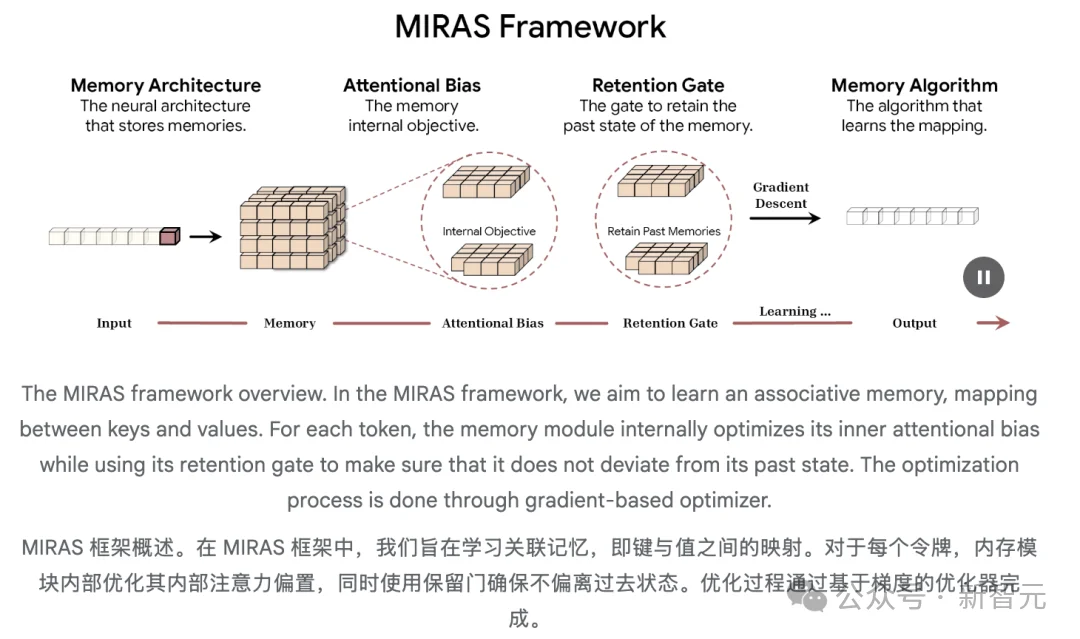 MIRAS Framework

Memory Architecture
The neural architecture that stores memories.

Attentional Bias
The memory internal objective.

Retention Gate
The gate to retain the past state of the memory.

Memory Algorithm
The algorithm that learns the mapping.

Internal Objective

Retain Past Memories

Gradient Descent

Input Memory Attentional Bias Retention Gate Learning ... Output

The MIRAS framework overview. In the MIRAS framework, we aim to learn an associative memory, mapping between keys and values. For each token, the memory module internally optimizes its inner attentional bias while using its retention gate to make sure that it does not deviate from its past state. The optimization process is done through gradient-based optimizer.

MIRAS 框架概述。在 MIRAS 框架中，我们旨在学习关联记忆，即键与值之间的映射。对于每个令牌，内存模块内部优化其内部注意力偏置，同时使用保留门确保不偏离过去状态。优化过程通过基于梯度的优化器完成。

公众号 · 新智元